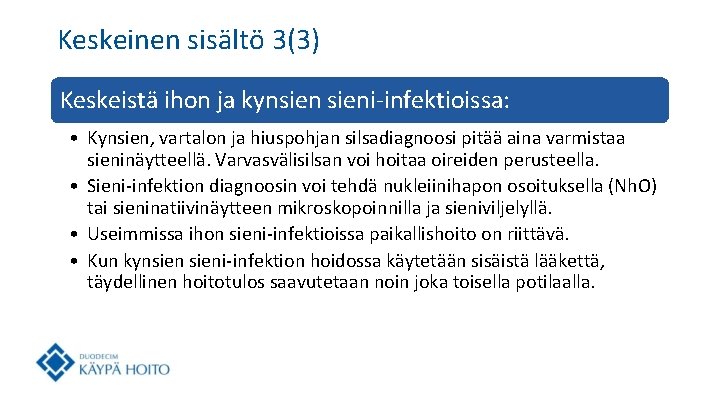 Keskeinen sisältö 3(3)

Keskeistä ihon ja kynsien sieni-infektioissa:

• Kynsien, vartalon ja hiuspohjan silsadiagnoosi pitää aina varmistaa sieninäytteellä. Varvasvälisilsan voi hoitaa oireiden perusteella.
• Sieni-infektion diagnoosin voi tehdä nukleiinihapon osoituksella (NhO) tai sieninatiivinäytteen mikroskopoinnilla ja sieniviljelyllä.
• Useimmissa ihon sieni-infektioissa paikallishoito on riittävä.
• Kun kynsien sieni-infektion hoidossa käytetään sisäistä lääkettä, täydellinen hoitotulos saavutetaan noin joka toisella potilaalla.

DUODECIM
KÄYPÄ HOITO